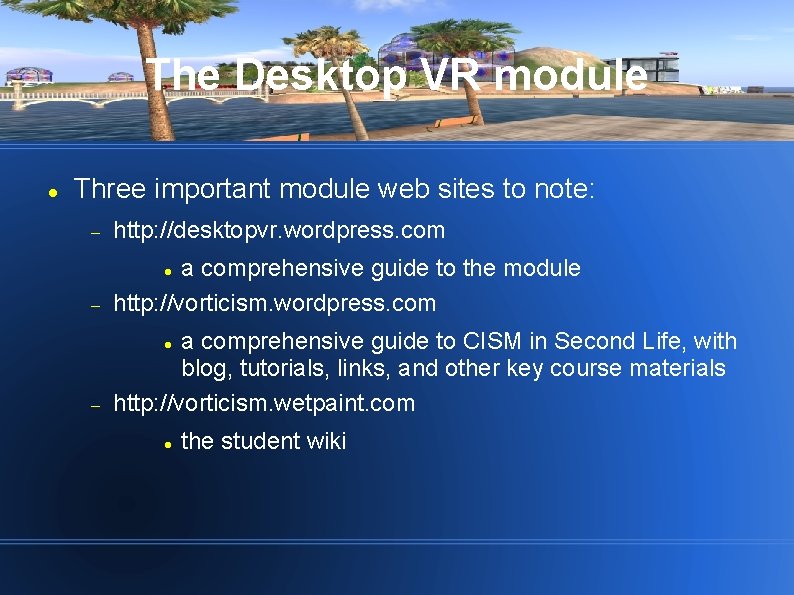 The Desktop VR module

- Three important module web sites to note:
  - http://desktopvr.wordpress.com
    - a comprehensive guide to the module
  - http://vorticism.wordpress.com
    - a comprehensive guide to CISM in Second Life, with blog, tutorials, links, and other key course materials
  - http://vorticism.wetpaint.com
    - the student wiki